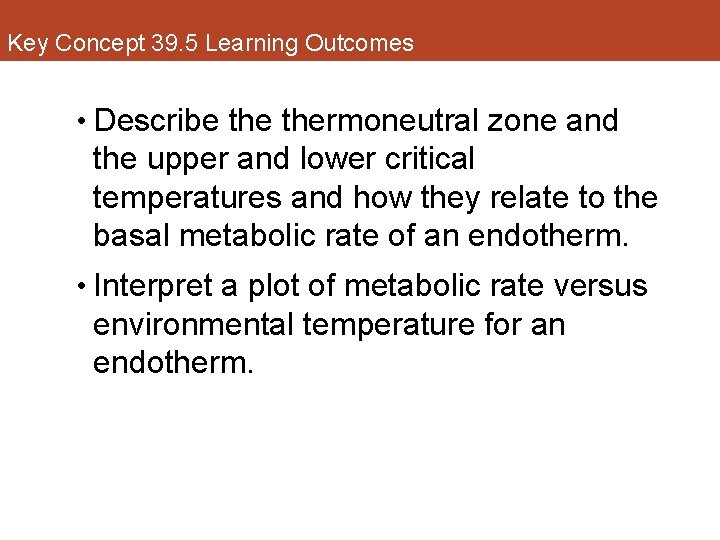 Key Concept 39.5 Learning Outcomes

• Describe the thermoneutral zone and the upper and lower critical temperatures and how they relate to the basal metabolic rate of an endotherm.

• Interpret a plot of metabolic rate versus environmental temperature for an endotherm.